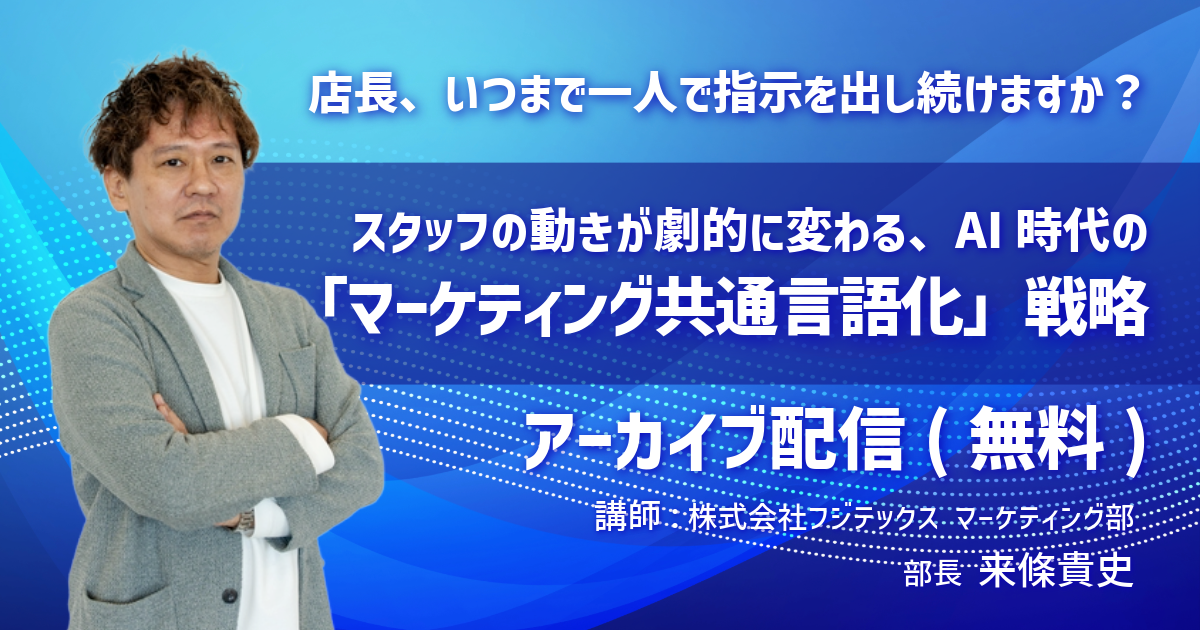 店長、いつまで一人で指示を出し続けますか？

スタッフの動きが劇的に変わる、AI 時代の
「マーケティング共通言語化」戦略

アーカイブ配信（無料）

講師：株式会社フジテックス マーケティング部
部長 来條貴史